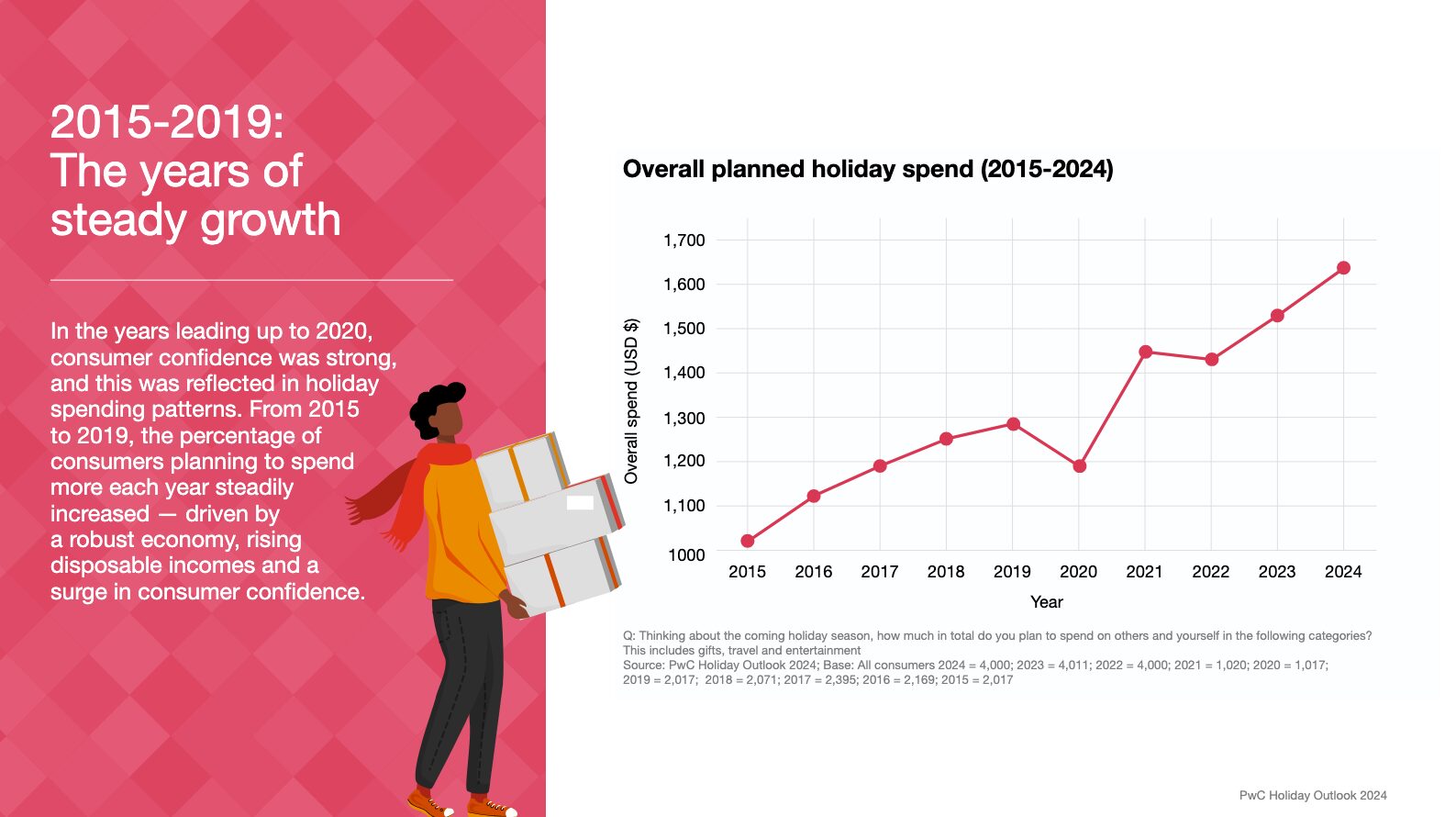 2015-2019:
The years of steady growth

In the years leading up to 2020, consumer confidence was strong, and this was reflected in holiday spending patterns. From 2015 to 2019, the percentage of consumers planning to spend more each year steadily increased — driven by a robust economy, rising disposable incomes and a surge in consumer confidence.

Overall planned holiday spend (2015-2024)

Overall spend (USD $)

1,700
1,600
1,500
1,400
1,300
1,200
1,100
1000

2015 2016 2017 2018 2019 2020 2021 2022 2023 2024

Year

Q: Thinking about the coming holiday season, how much in total do you plan to spend on others and yourself in the following categories? This includes gifts, travel and entertainment
Source: PwC Holiday Outlook 2024; Base: All consumers 2024 = 4,000; 2023 = 4,011; 2022 = 4,000; 2021 = 1,020; 2020 = 1,017; 2019 = 2,017; 2018 = 2,071; 2017 = 2,395; 2016 = 2,169; 2015 = 2,017

PwC Holiday Outlook 2024